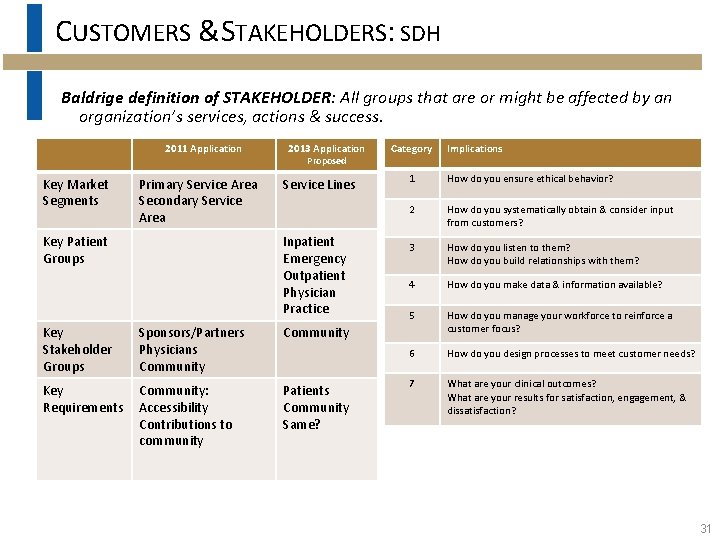 CUSTOMERS & STAKEHOLDERS: SDH

Baldrige definition of STAKEHOLDER: All groups that are or might be affected by an organization's services, actions & success.

| | 2011 Application | 2013 Application Proposed |
|---|---|---|
| Key Market Segments | Primary Service Area Secondary Service Area | Service Lines |
| Key Patient Groups | | Inpatient Emergency Outpatient Physician Practice |
| Key Stakeholder Groups | Sponsors/Partners Physicians Community | Community |
| Key Requirements | Community: Accessibility Contributions to community | Patients Community Same? |

| Category | Implications |
|---|---|
| 1 | How do you ensure ethical behavior? |
| 2 | How do you systematically obtain & consider input from customers? |
| 3 | How do you listen to them? How do you build relationships with them? |
| 4 | How do you make data & information available? |
| 5 | How do you manage your workforce to reinforce a customer focus? |
| 6 | How do you design processes to meet customer needs? |
| 7 | What are your clinical outcomes? What are your results for satisfaction, engagement, & dissatisfaction? |

31